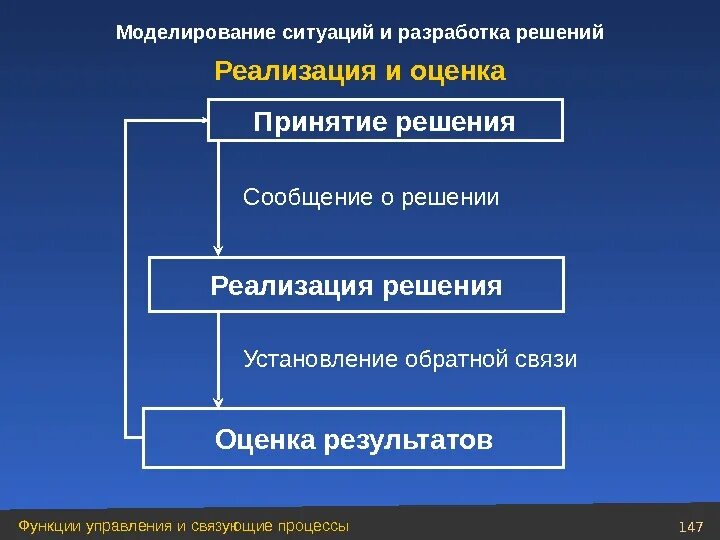 Моделирование ситуаций и разработка решений

Реализация и оценка

Принятие решения

Сообщение о решении

Реализация решения

Установление обратной связи

Оценка результатов

Функции управления и связующие процессы

147